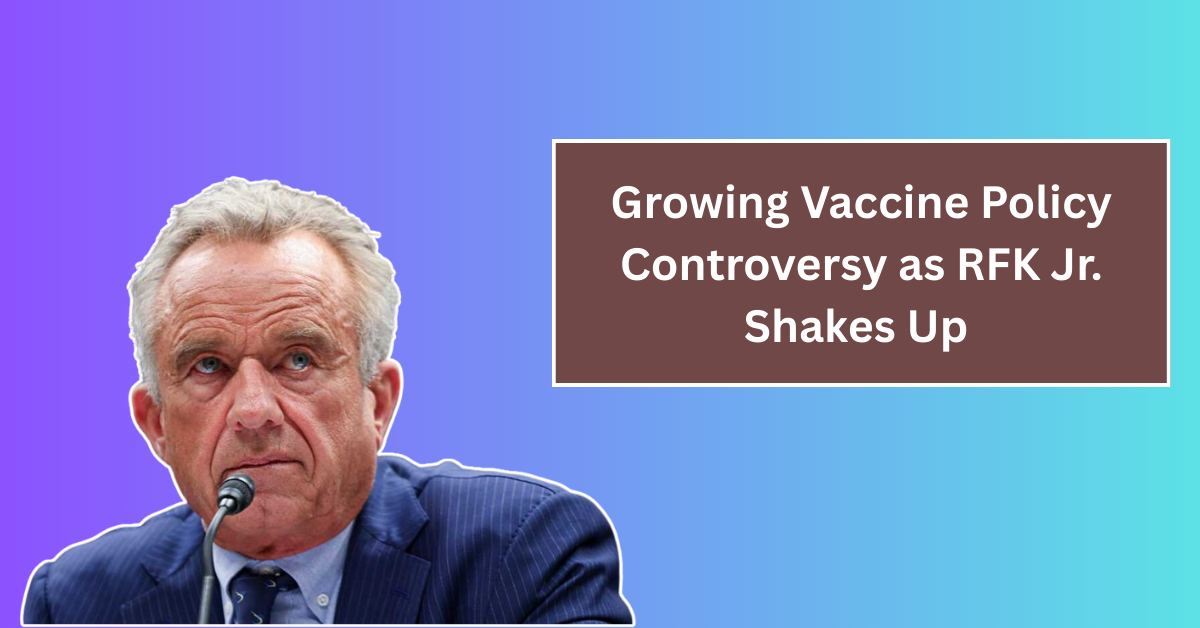 Growing Vaccine Policy Controversy as RFK Jr. Shakes Up